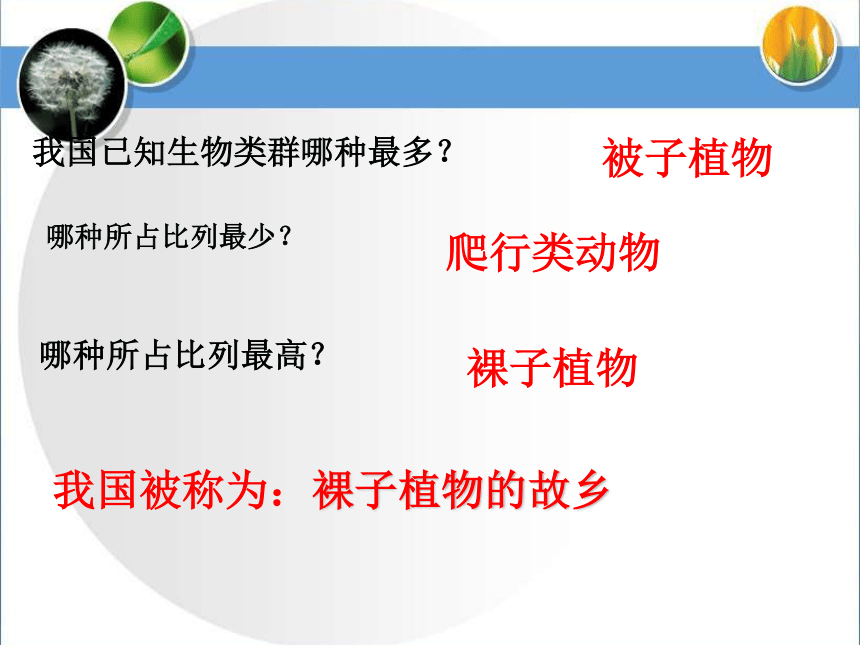 我国已知生物类群哪种最多？ 被子植物

哪种所占比列最少？ 爬行类动物

哪种所占比列最高？ 裸子植物

我国被称为：裸子植物的故乡